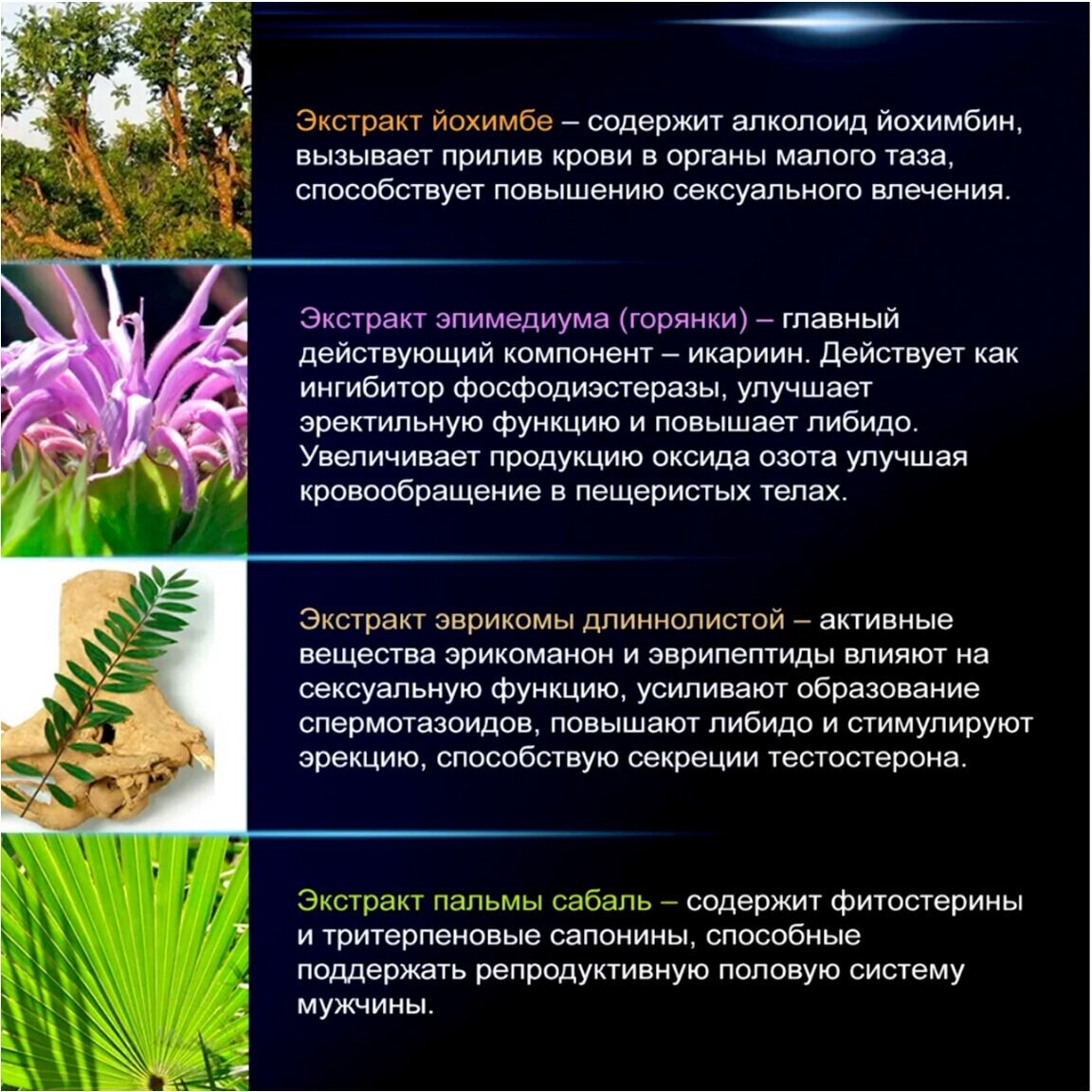 Экстракт йохимбе – содержит алколоид йохимбин, вызывает прилив крови в органы малого таза, способствует повышению сексуального влечения.

Экстракт эпимедиума (горянки) – главный действующий компонент – икариин. Действует как ингибитор фосфодиэстеразы, улучшает эректильную функцию и повышает либидо. Увеличивает продукцию оксида озота улучшая кровообращение в пещеристых телах.

Экстракт эврикомы длиннолистой – активные вещества эрикоманон и эврипептиды влияют на сексуальную функцию, усиливают образование спермотазоидов, повышают либидо и стимулируют эрекцию, способствую секреции тестостерона.

Экстракт пальмы сабаль – содержит фитостерины и тритерпеновые сапонины, способные поддержать репродуктивную половую систему мужчины.